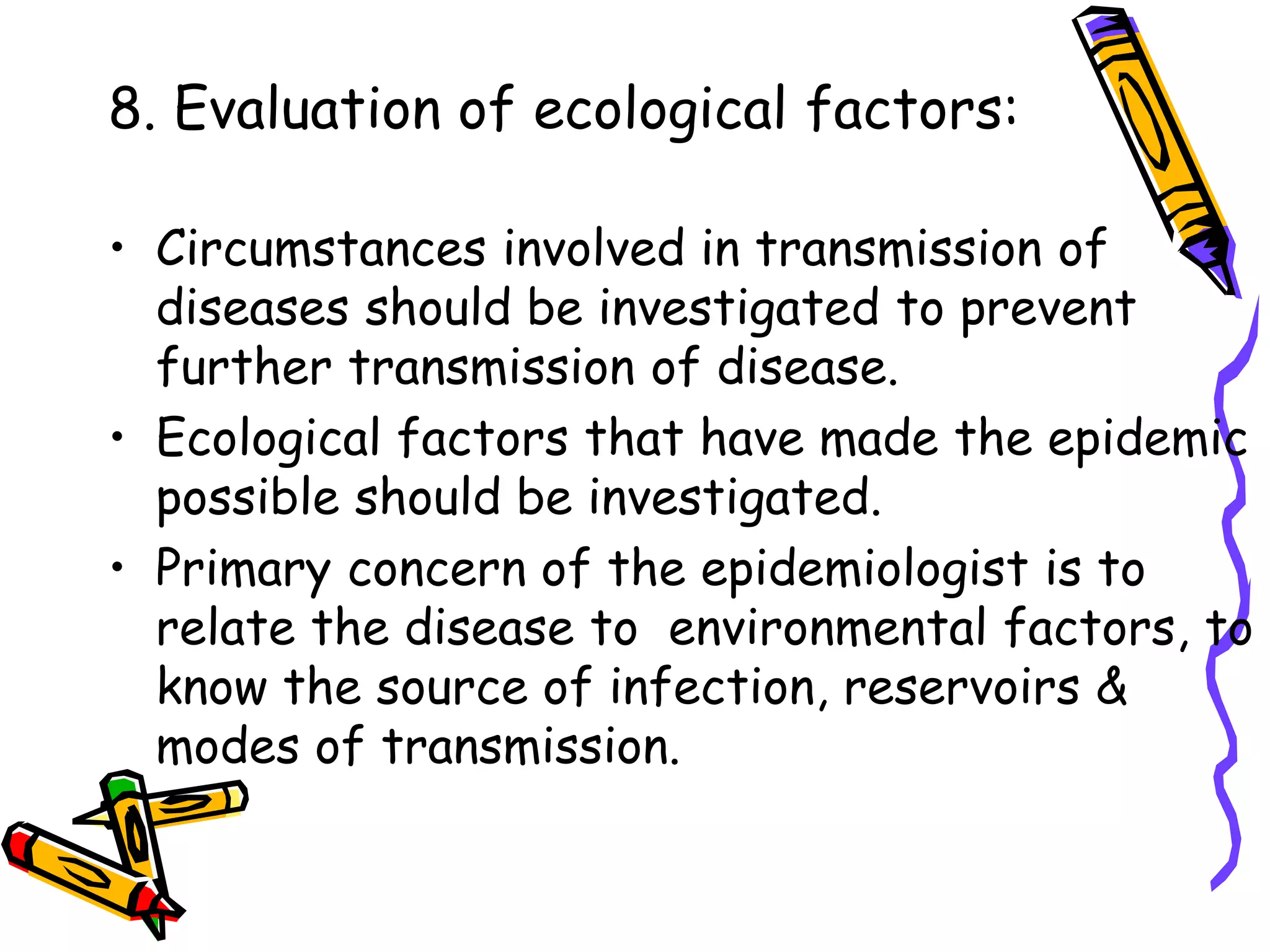 8. Evaluation of ecological factors:

• Circumstances involved in transmission of diseases should be investigated to prevent further transmission of disease.

• Ecological factors that have made the epidemic possible should be investigated.

• Primary concern of the epidemiologist is to relate the disease to environmental factors, to know the source of infection, reservoirs & modes of transmission.